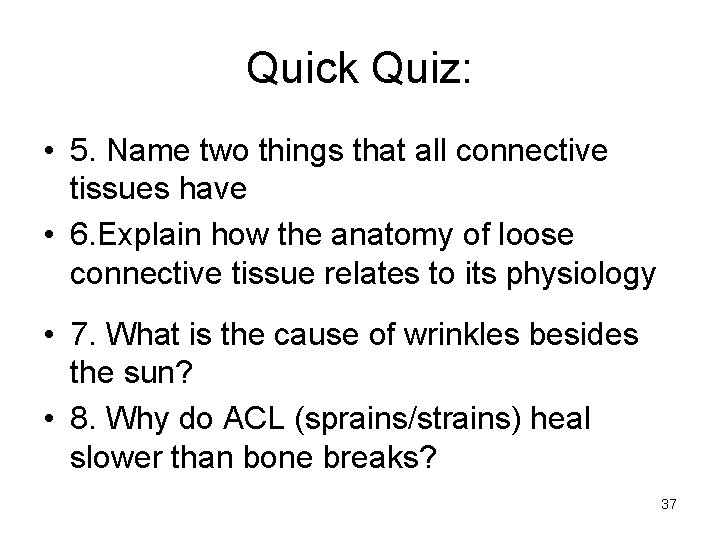 Quick Quiz:

• 5. Name two things that all connective tissues have

• 6.Explain how the anatomy of loose connective tissue relates to its physiology

• 7. What is the cause of wrinkles besides the sun?

• 8. Why do ACL (sprains/strains) heal slower than bone breaks?

37